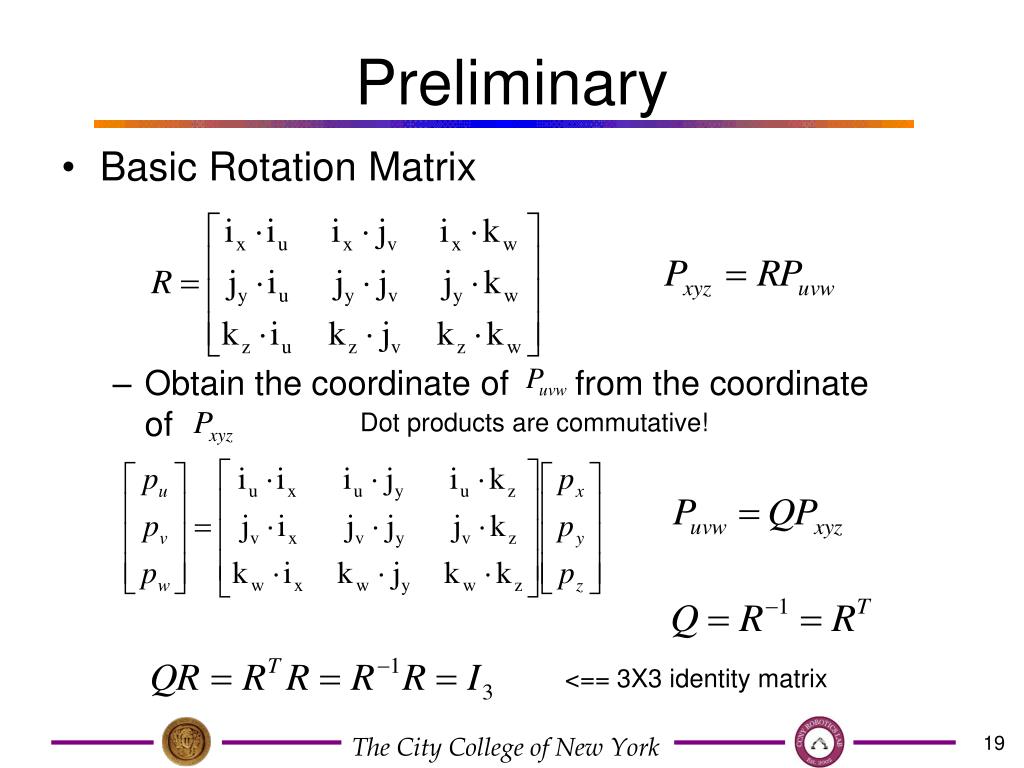 Preliminary

• Basic Rotation Matrix

$R = \begin{bmatrix} i_x \cdot i_u & i_x \cdot j_v & i_x \cdot k_w \\ j_y \cdot i_u & j_y \cdot j_v & j_y \cdot k_w \\ k_z \cdot i_u & k_z \cdot j_v & k_z \cdot k_w \end{bmatrix}$

$P_{xyz} = RP_{uvw}$

– Obtain the coordinate of $P_{uvw}$ from the coordinate of $P_{xyz}$

Dot products are commutative!

$\begin{bmatrix} p_u \\ p_v \\ p_w \end{bmatrix} = \begin{bmatrix} i_u \cdot i_x & i_u \cdot j_y & i_u \cdot k_z \\ j_v \cdot i_x & j_v \cdot j_y & j_v \cdot k_z \\ k_w \cdot i_x & k_w \cdot j_y & k_w \cdot k_z \end{bmatrix} \begin{bmatrix} p_x \\ p_y \\ p_z \end{bmatrix}$

$P_{uvw} = QP_{xyz}$

$Q = R^{-1} = R^T$

$QR = R^T R = R^{-1} R = I_3$ <== 3X3 identity matrix

The City College of New York

19